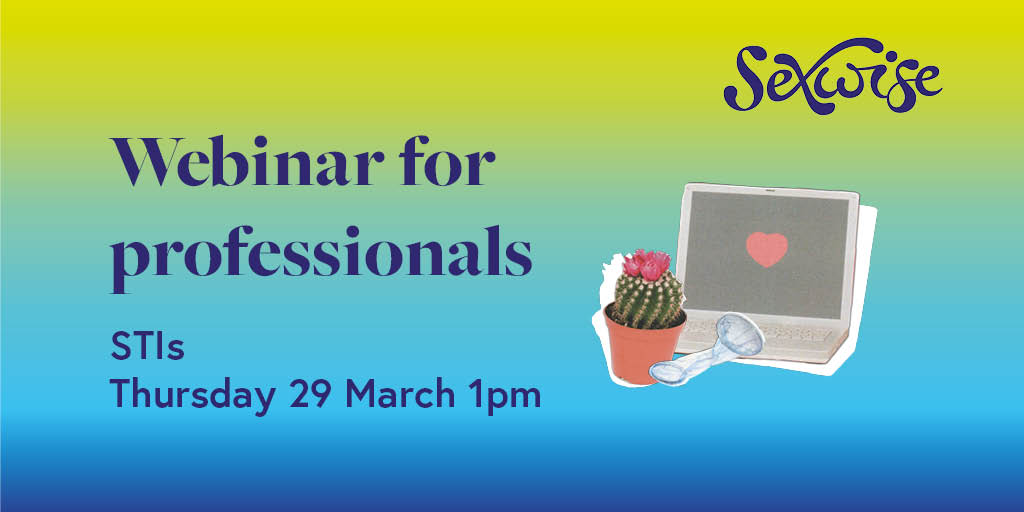 Sexwise

Webinar for professionals

STIs
Thursday 29 March 1pm